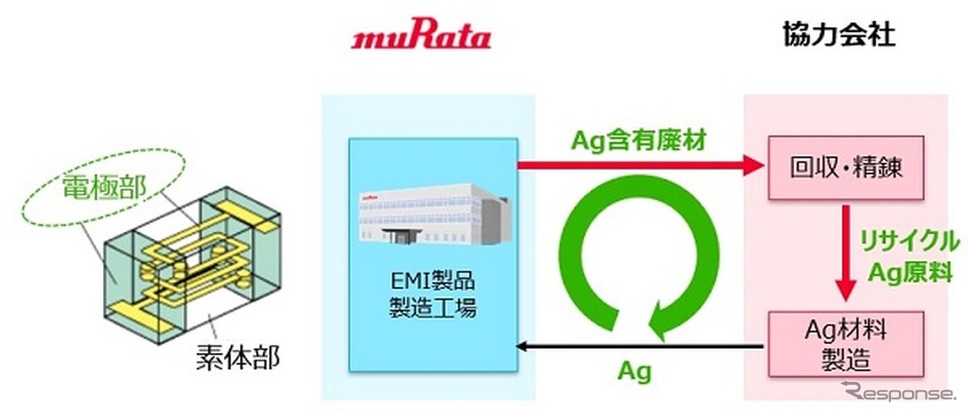 muRata

協力会社

電極部

素体部

EMI製品
製造工場

Ag含有廃材

回収・精錬

リサイクル
Ag原料

Ag材料
製造

Ag

Response.